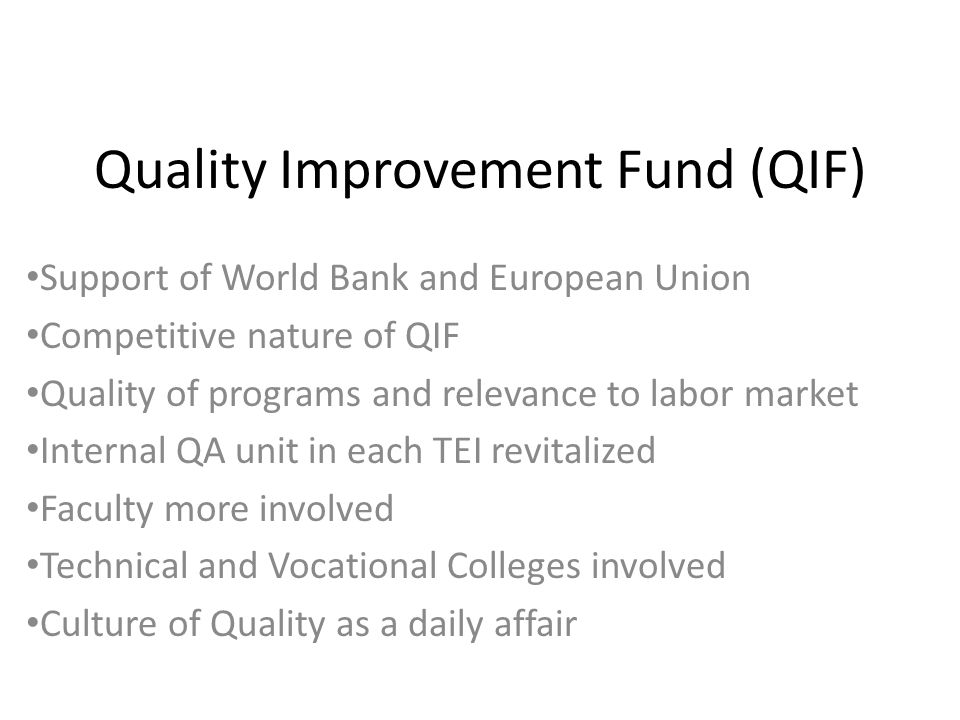 Quality Improvement Fund (QIF)

•Support of World Bank and European Union
•Competitive nature of QIF
•Quality of programs and relevance to labor market
•Internal QA unit in each TEI revitalized
•Faculty more involved
•Technical and Vocational Colleges involved
•Culture of Quality as a daily affair